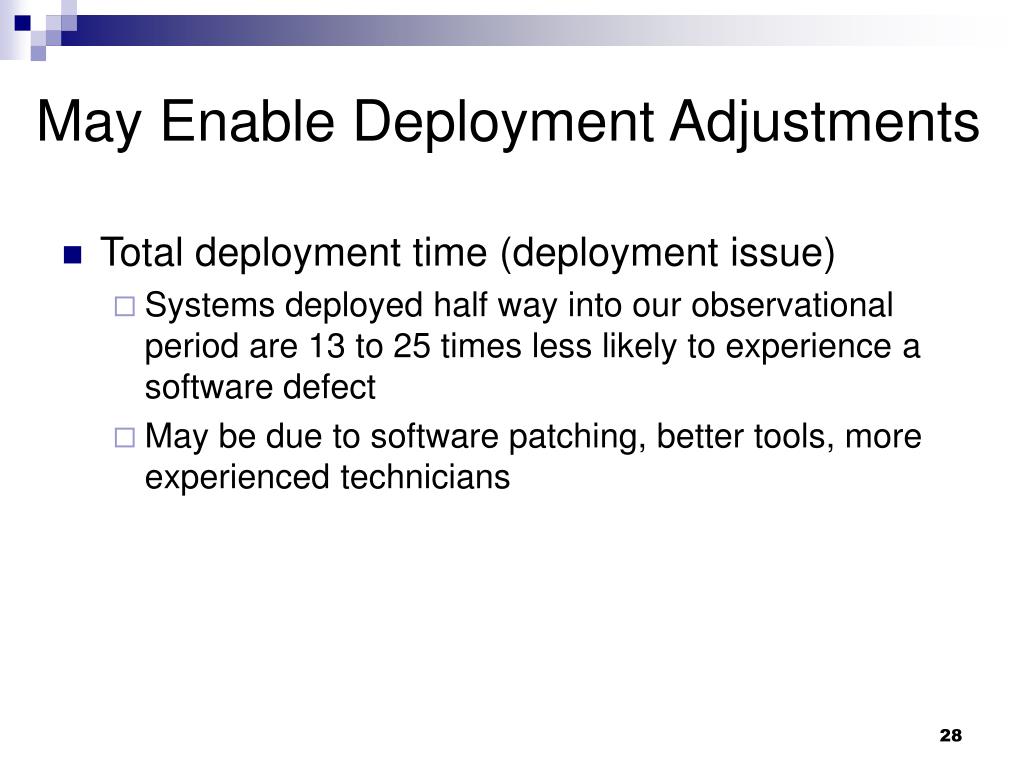 May Enable Deployment Adjustments

Total deployment time (deployment issue)

Systems deployed half way into our observational period are 13 to 25 times less likely to experience a software defect

May be due to software patching, better tools, more experienced technicians

28